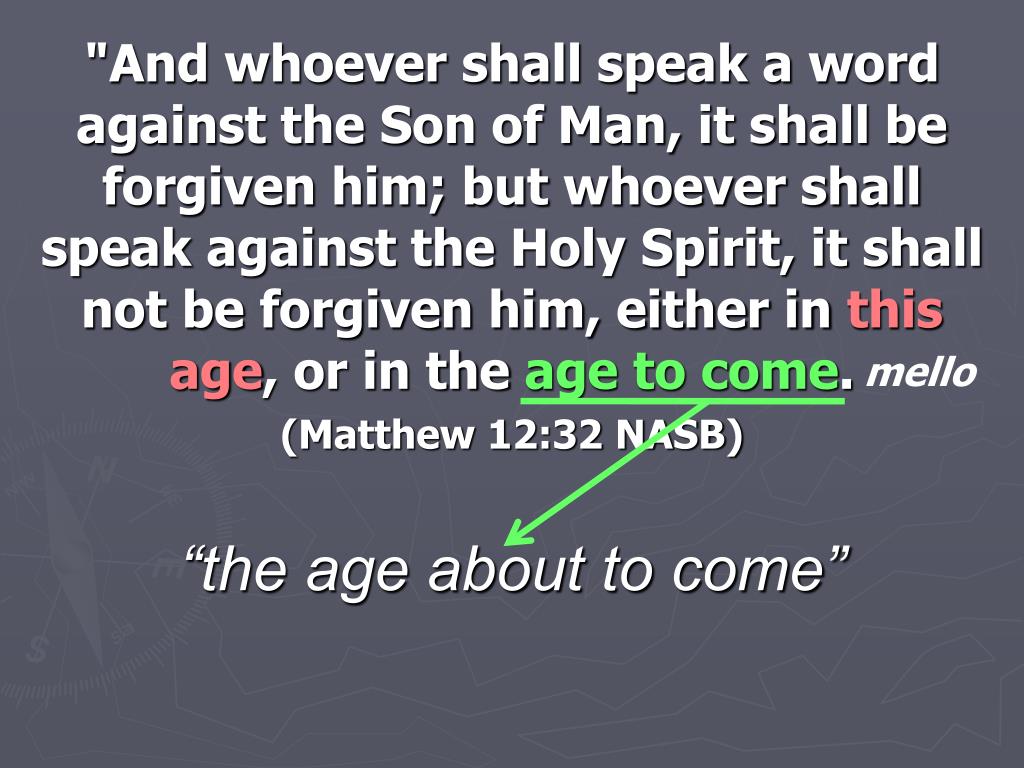 "And whoever shall speak a word against the Son of Man, it shall be forgiven him; but whoever shall speak against the Holy Spirit, it shall not be forgiven him, either in this age, or in the age to come. mello

(Matthew 12:32 NASB)

“the age about to come”